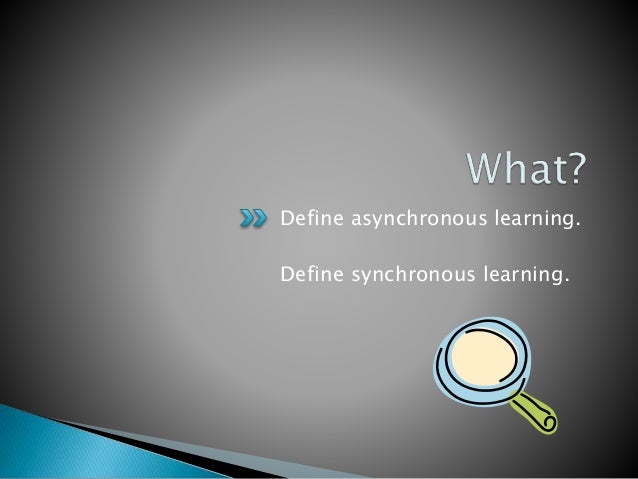 What?

Define asynchronous learning.

Define synchronous learning.